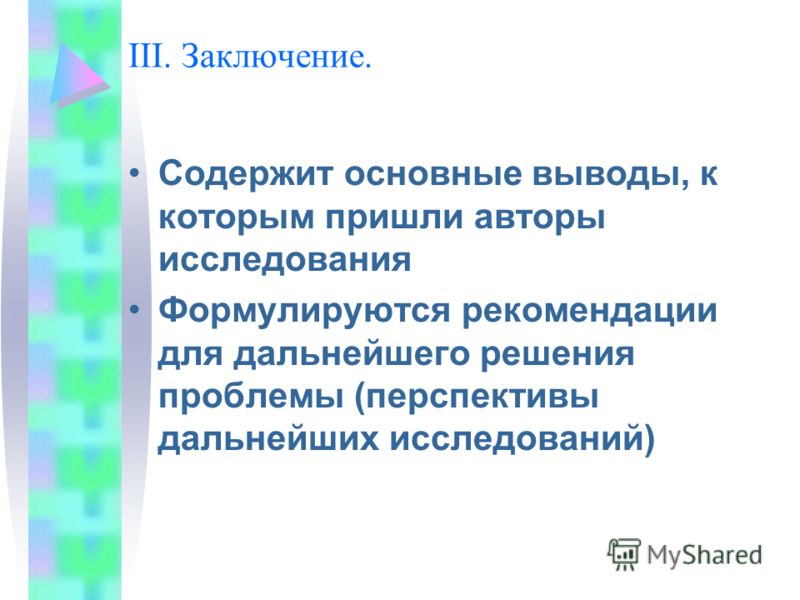 III. Заключение.

• Содержит основные выводы, к которым пришли авторы исследования

• Формулируются рекомендации для дальнейшего решения проблемы (перспективы дальнейших исследований)

MyShared